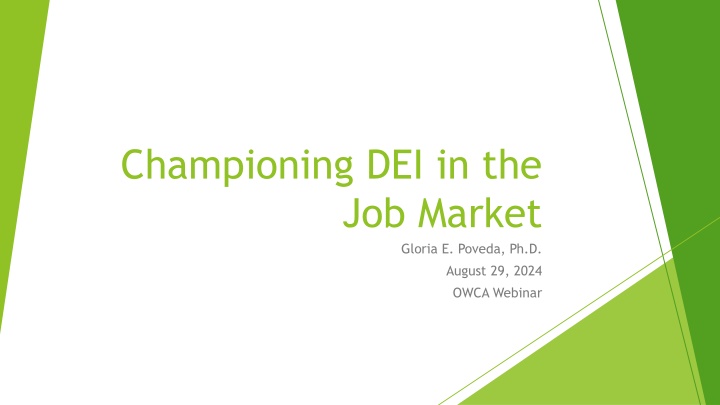 Championing DEI in the Job Market

Gloria E. Poveda, Ph.D.
August 29, 2024
OWCA Webinar